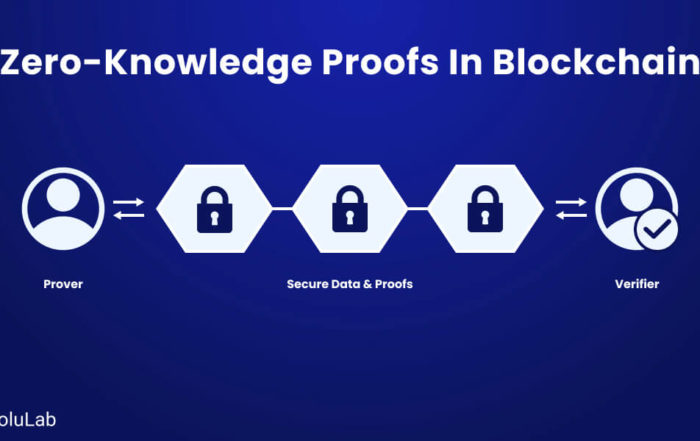 Zero-Knowledge Proofs In Blockchain

Prover

Secure Data & Proofs

Verifier

oluLab